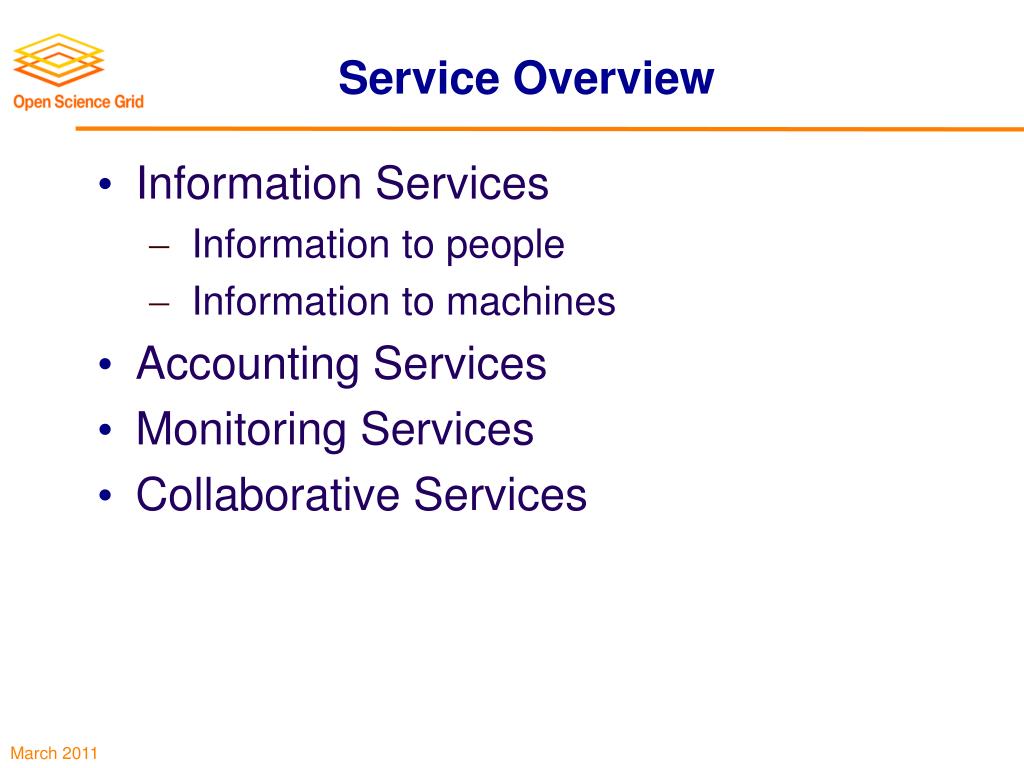 Open Science Grid

Service Overview

• Information Services
– Information to people
– Information to machines
• Accounting Services
• Monitoring Services
• Collaborative Services

March 2011